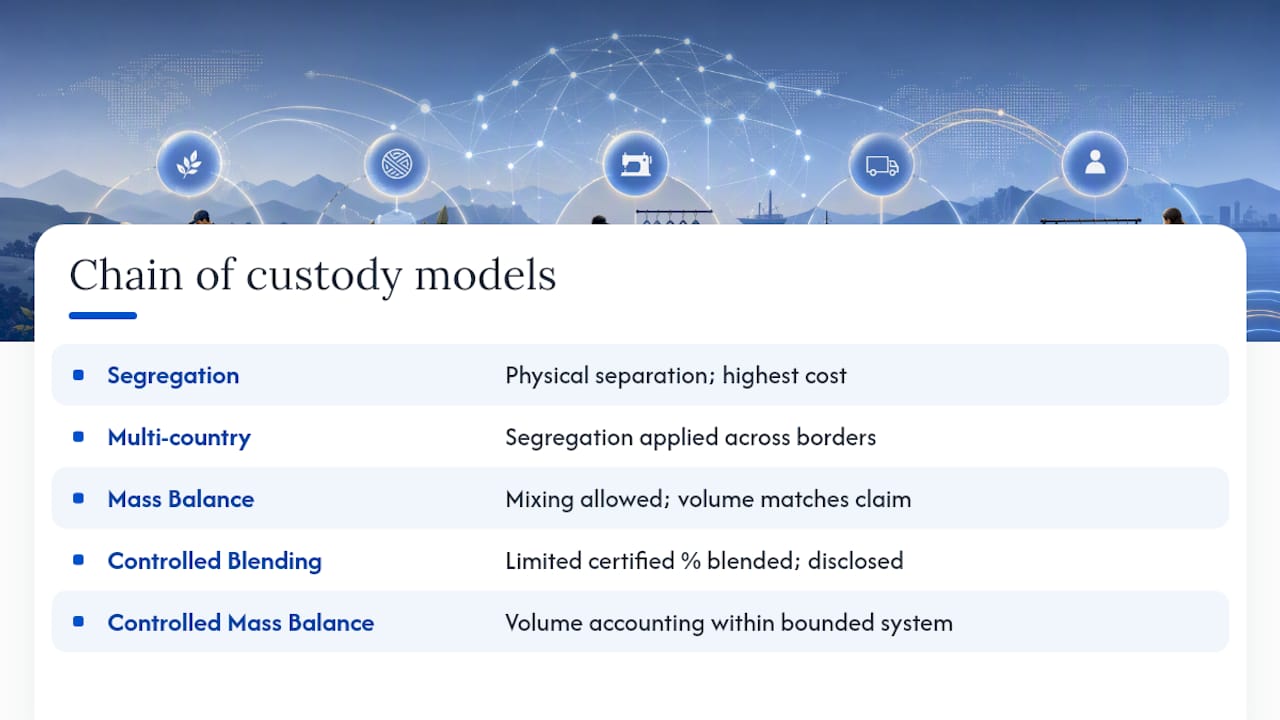 Chain of custody models

| | |
|---|---|
| Segregation | Physical separation; highest cost |
| Multi-country | Segregation applied across borders |
| Mass Balance | Mixing allowed; volume matches claim |
| Controlled Blending | Limited certified % blended; disclosed |
| Controlled Mass Balance | Volume accounting within bounded system |